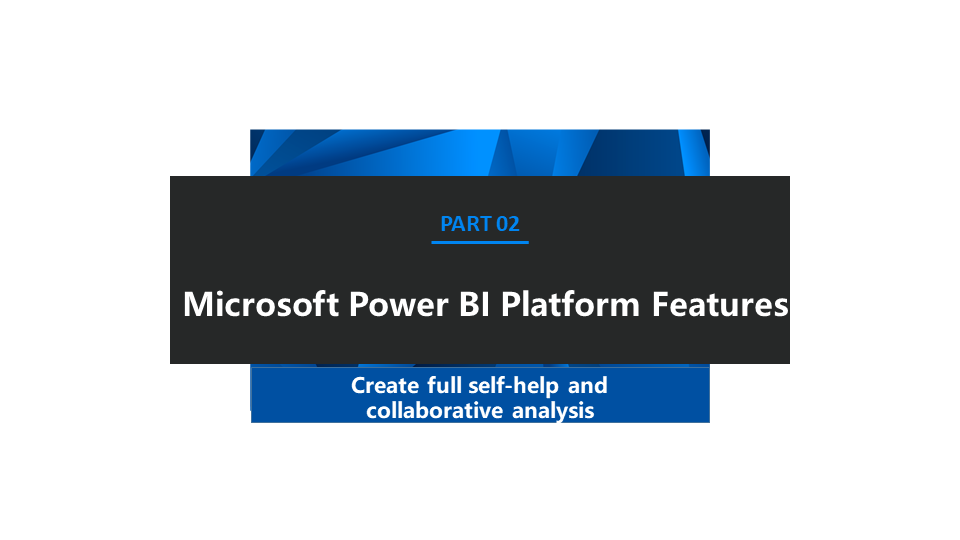 PART 02

Microsoft Power BI Platform Features

Create full self-help and collaborative analysis